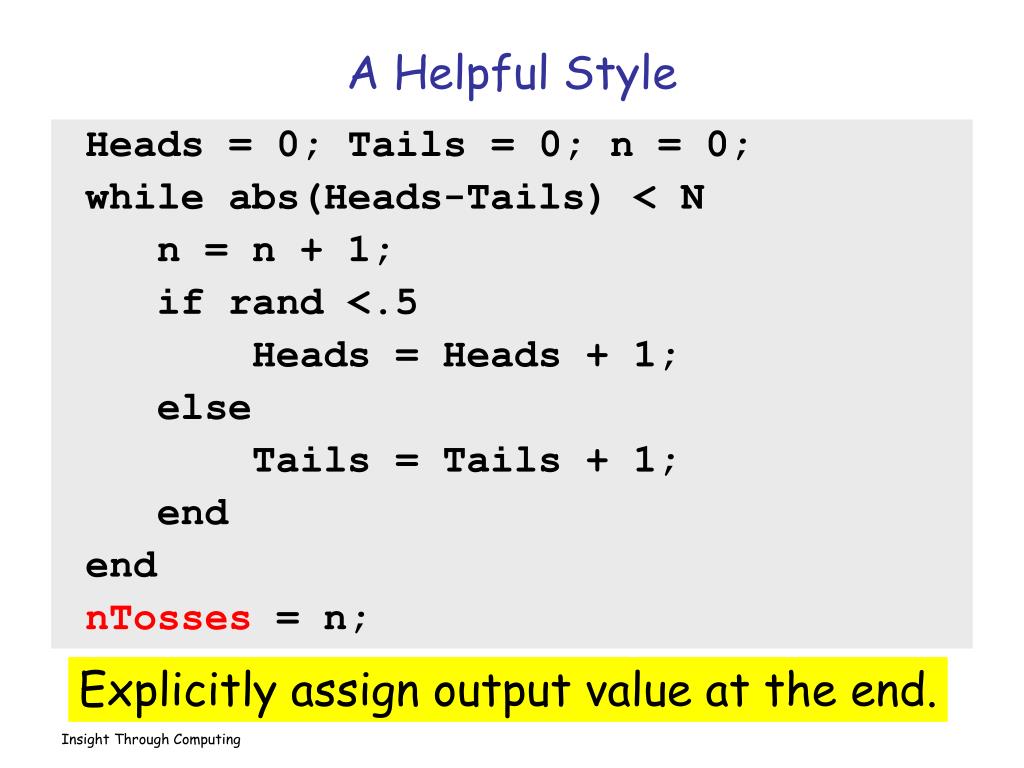 A Helpful Style

Heads = 0; Tails = 0; n = 0;
while abs(Heads-Tails) < N
n = n + 1;
if rand <.5
Heads = Heads + 1;
else
Tails = Tails + 1;
end
end
nTosses = n;

Explicitly assign output value at the end.

Insight Through Computing